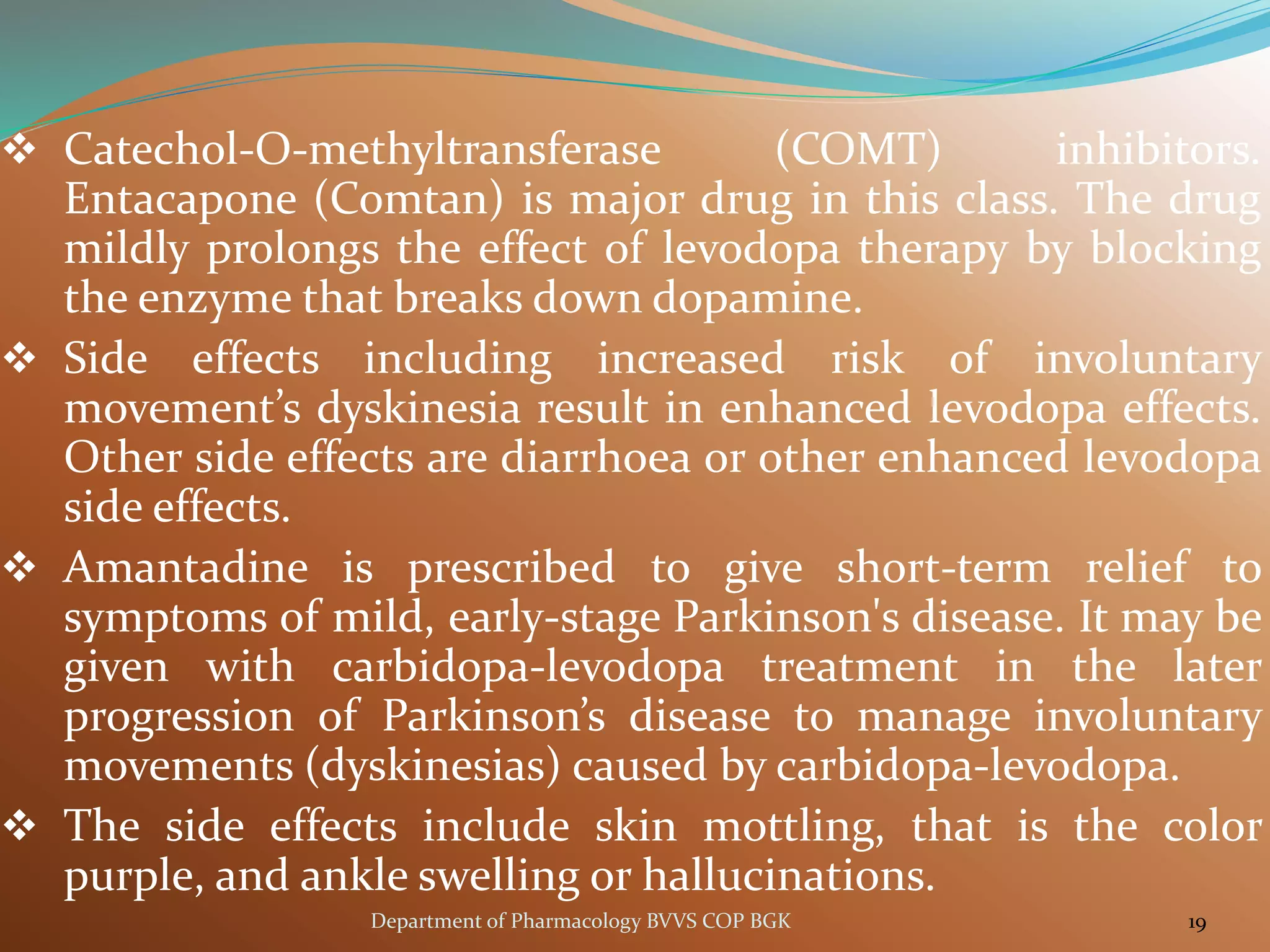 ❖ Catechol-O-methyltransferase (COMT) inhibitors. Entacapone (Comtan) is major drug in this class. The drug mildly prolongs the effect of levodopa therapy by blocking the enzyme that breaks down dopamine.

❖ Side effects including increased risk of involuntary movement’s dyskinesia result in enhanced levodopa effects. Other side effects are diarrhoea or other enhanced levodopa side effects.

❖ Amantadine is prescribed to give short-term relief to symptoms of mild, early-stage Parkinson's disease. It may be given with carbidopa-levodopa treatment in the later progression of Parkinson’s disease to manage involuntary movements (dyskinesias) caused by carbidopa-levodopa.

❖ The side effects include skin mottling, that is the color purple, and ankle swelling or hallucinations.

Department of Pharmacology BVVS COP BGK

19